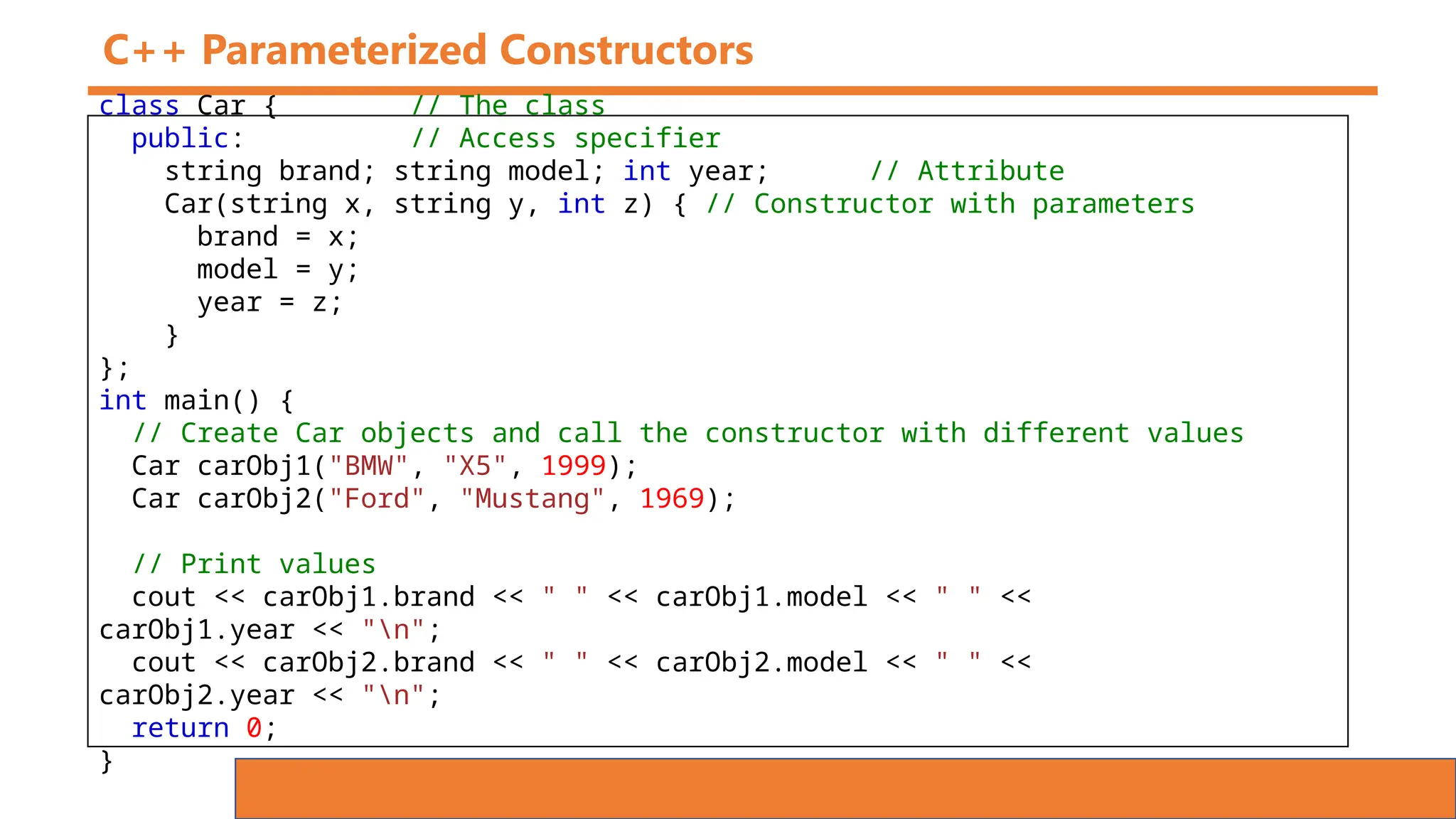 C++ Parameterized Constructors

class Car {          // The class
  public:            // Access specifier
    string brand; string model; int year;      // Attribute
    Car(string x, string y, int z) { // Constructor with parameters
      brand = x;
      model = y;
      year = z;
    }
};
int main() {
  // Create Car objects and call the constructor with different values
  Car carObj1("BMW", "X5", 1999);
  Car carObj2("Ford", "Mustang", 1969);

  // Print values
  cout << carObj1.brand << " " << carObj1.model << " " << carObj1.year << "\n";
  cout << carObj2.brand << " " << carObj2.model << " " << carObj2.year << "\n";
  return 0;
}